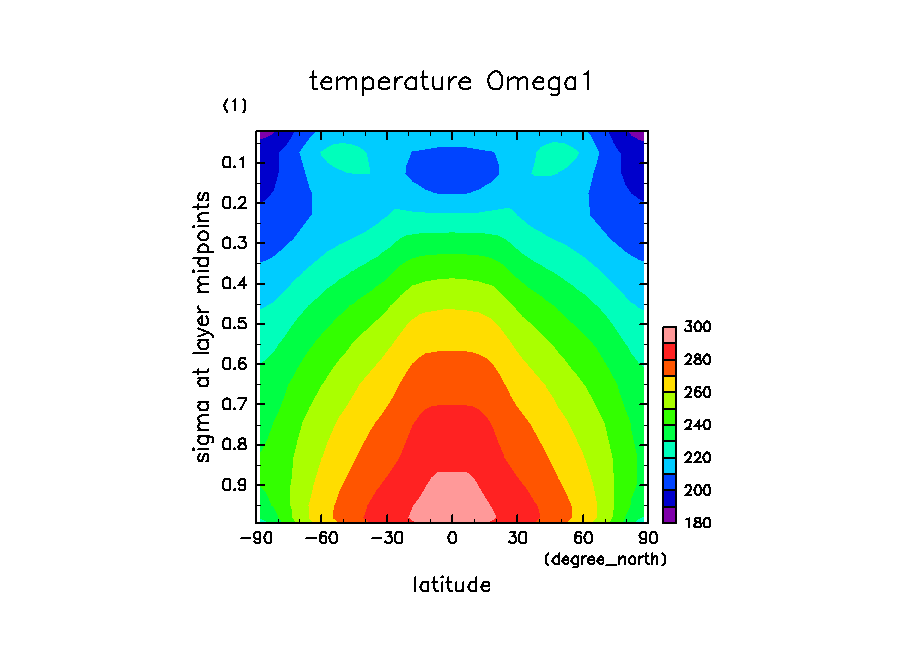 temperature Omega1

(1)

sigma at layer midpoints

0.1
0.2
0.3
0.4
0.5
0.6
0.7
0.8
0.9

−90 −60 −30 0 30 60 90
(degree_north)

latitude

300
280
260
240
220
200
180